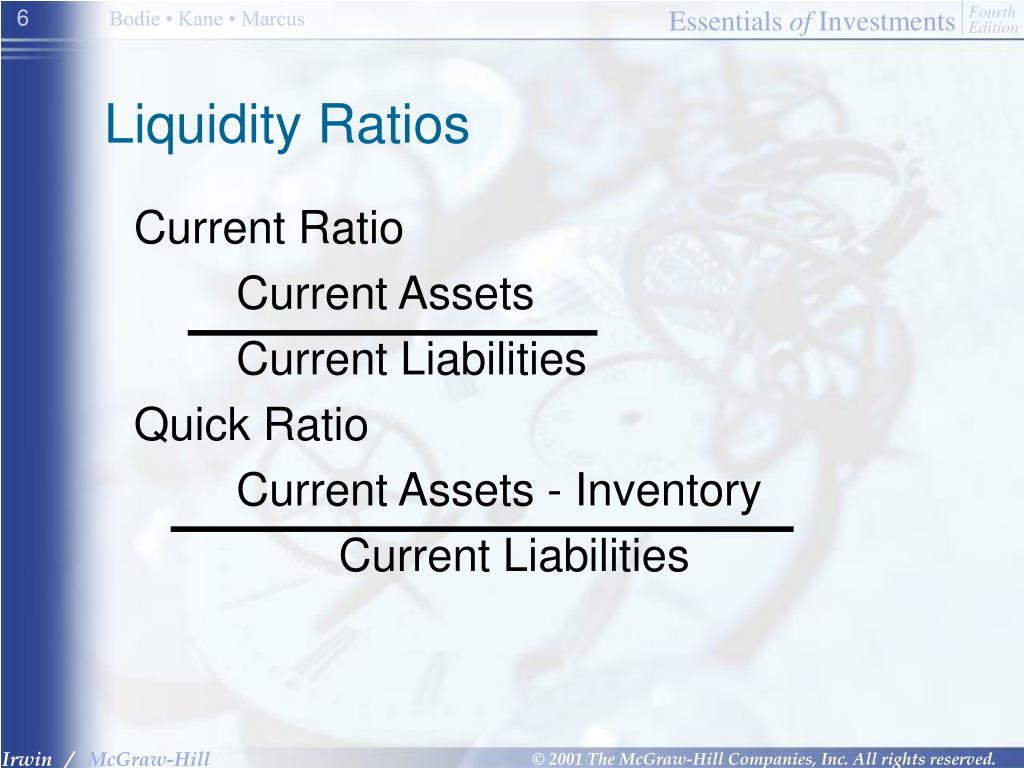 6 Bodie • Kane • Marcus Essentials of Investments Fourth Edition

Liquidity Ratios

Current Ratio

$\frac{\text{Current Assets}}{\text{Current Liabilities}}$

Quick Ratio

$\frac{\text{Current Assets - Inventory}}{\text{Current Liabilities}}$

Irwin / McGraw-Hill © 2001 The McGraw-Hill Companies, Inc. All rights reserved.